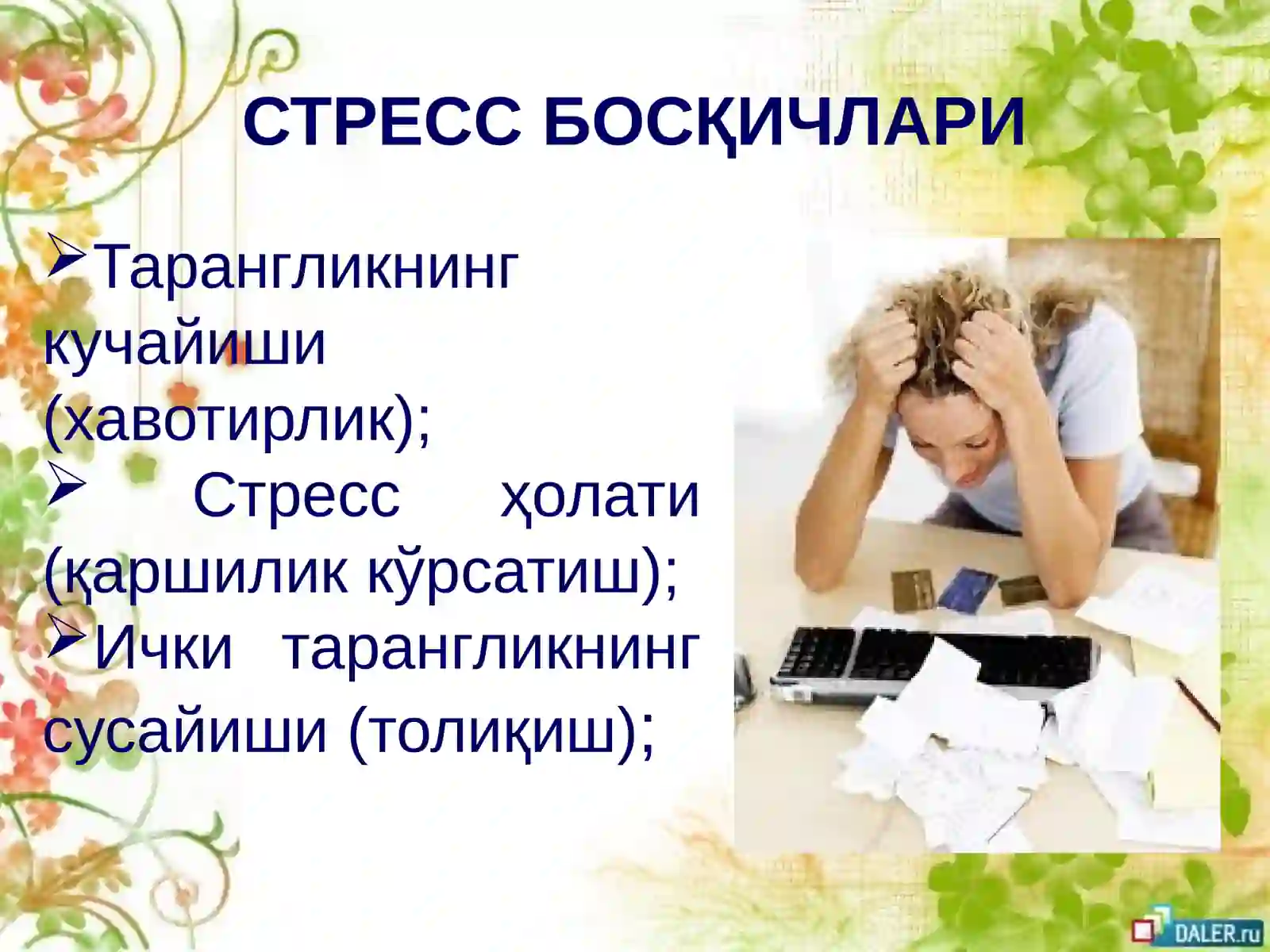 СТРЕСС БОСҚИЧЛАРИ

➢Тарангликнинг кучайиши (хавотирлик);
➢ Стресс ҳолати (қаршилик кўрсатиш);
➢Ички тарангликнинг сусайиши (толиқиш);

DALER.ru